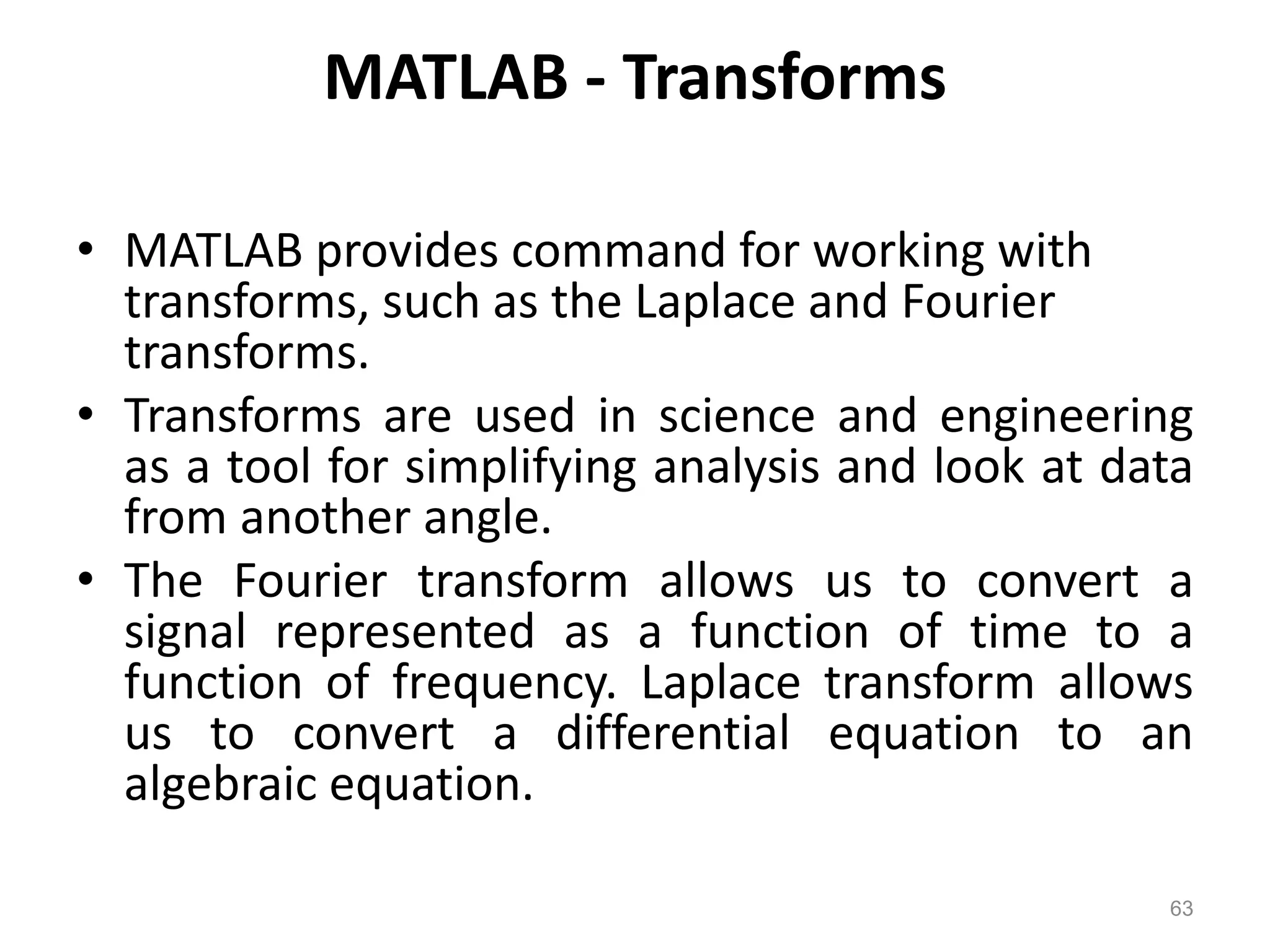 MATLAB - Transforms

• MATLAB provides command for working with transforms, such as the Laplace and Fourier transforms.
• Transforms are used in science and engineering as a tool for simplifying analysis and look at data from another angle.
• The Fourier transform allows us to convert a signal represented as a function of time to a function of frequency. Laplace transform allows us to convert a differential equation to an algebraic equation.

63